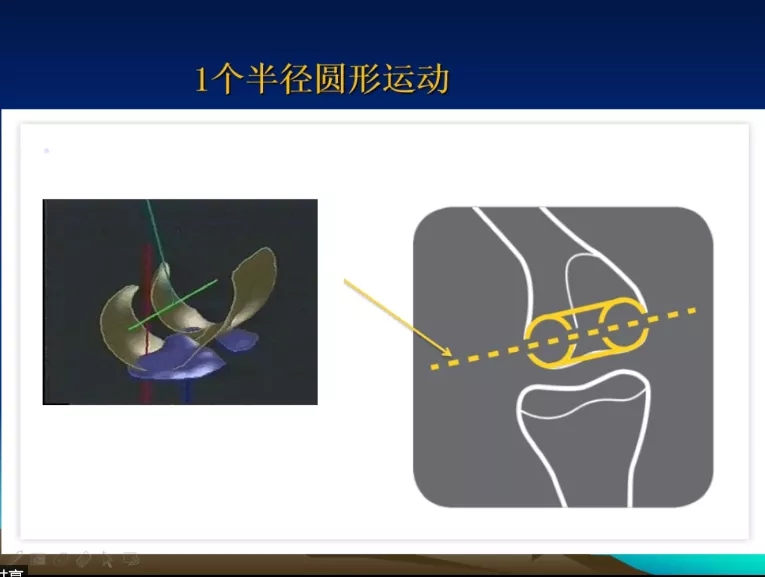 1个半径圆形运动